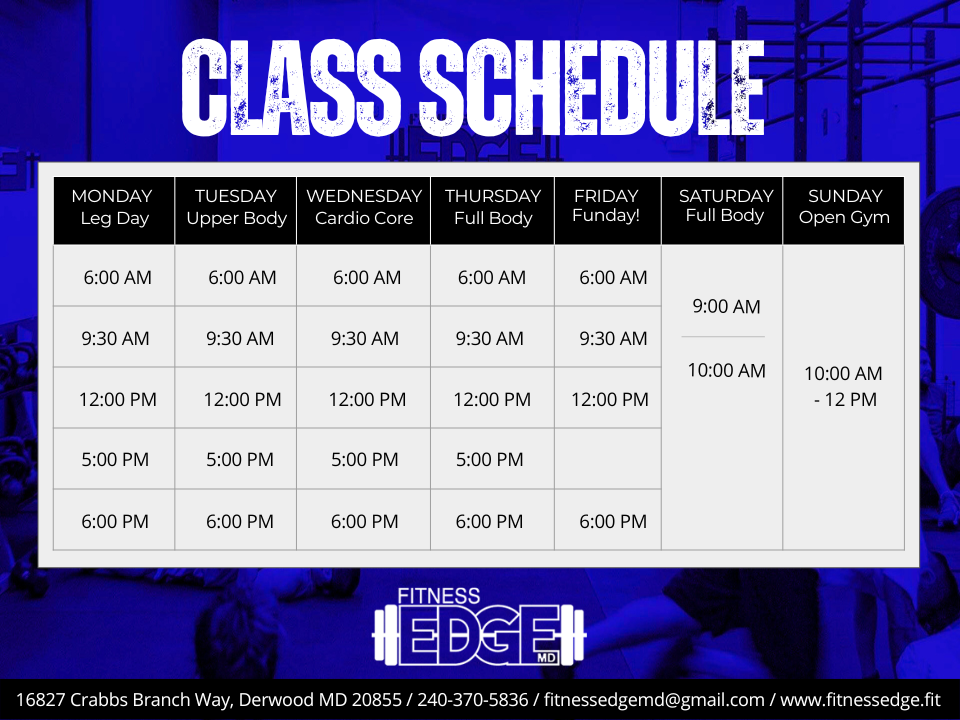 CLASS SCHEDULE

| MONDAY Leg Day | TUESDAY Upper Body | WEDNESDAY Cardio Core | THURSDAY Full Body | FRIDAY Funday! | SATURDAY Full Body | SUNDAY Open Gym |
|---|---|---|---|---|---|---|
| 6:00 AM | 6:00 AM | 6:00 AM | 6:00 AM | 6:00 AM | 9:00 AM | 10:00 AM - 12 PM |
| 9:30 AM | 9:30 AM | 9:30 AM | 9:30 AM | 9:30 AM | 10:00 AM | |
| 12:00 PM | 12:00 PM | 12:00 PM | 12:00 PM | 12:00 PM | | |
| 5:00 PM | 5:00 PM | 5:00 PM | 5:00 PM | | | |
| 6:00 PM | 6:00 PM | 6:00 PM | 6:00 PM | 6:00 PM | | |

FITNESS EDGE MD

16827 Crabbs Branch Way, Derwood MD 20855 / 240-370-5836 / fitnessedgemd@gmail.com / www.fitnessedge.fit